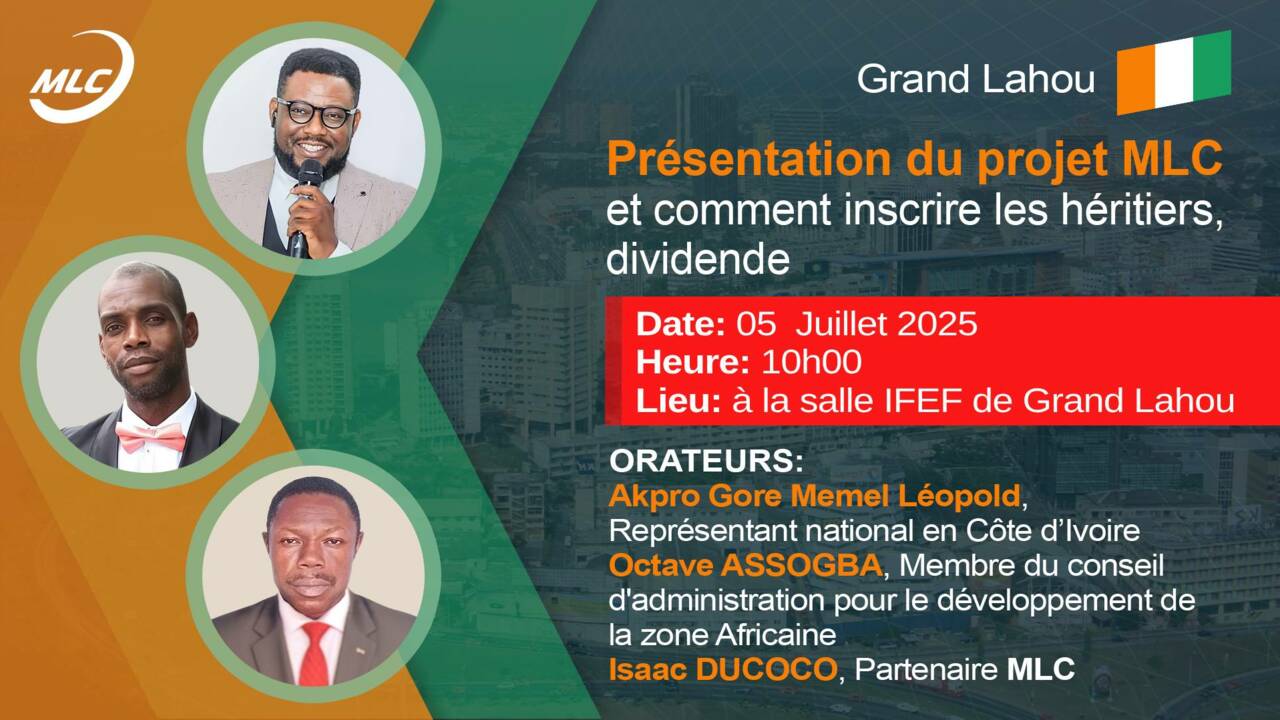 MLC

Grand Lahou

Présentation du projet MLC
et comment inscrire les héritiers, dividende

Date: 05 Juillet 2025
Heure: 10h00
Lieu: à la salle IFEF de Grand Lahou

ORATEURS:
Akpro Gore Memel Léopold, Représentant national en Côte d'Ivoire
Octave ASSOGBA, Membre du conseil d'administration pour le développement de la zone Africaine
Isaac DUCOCO, Partenaire MLC